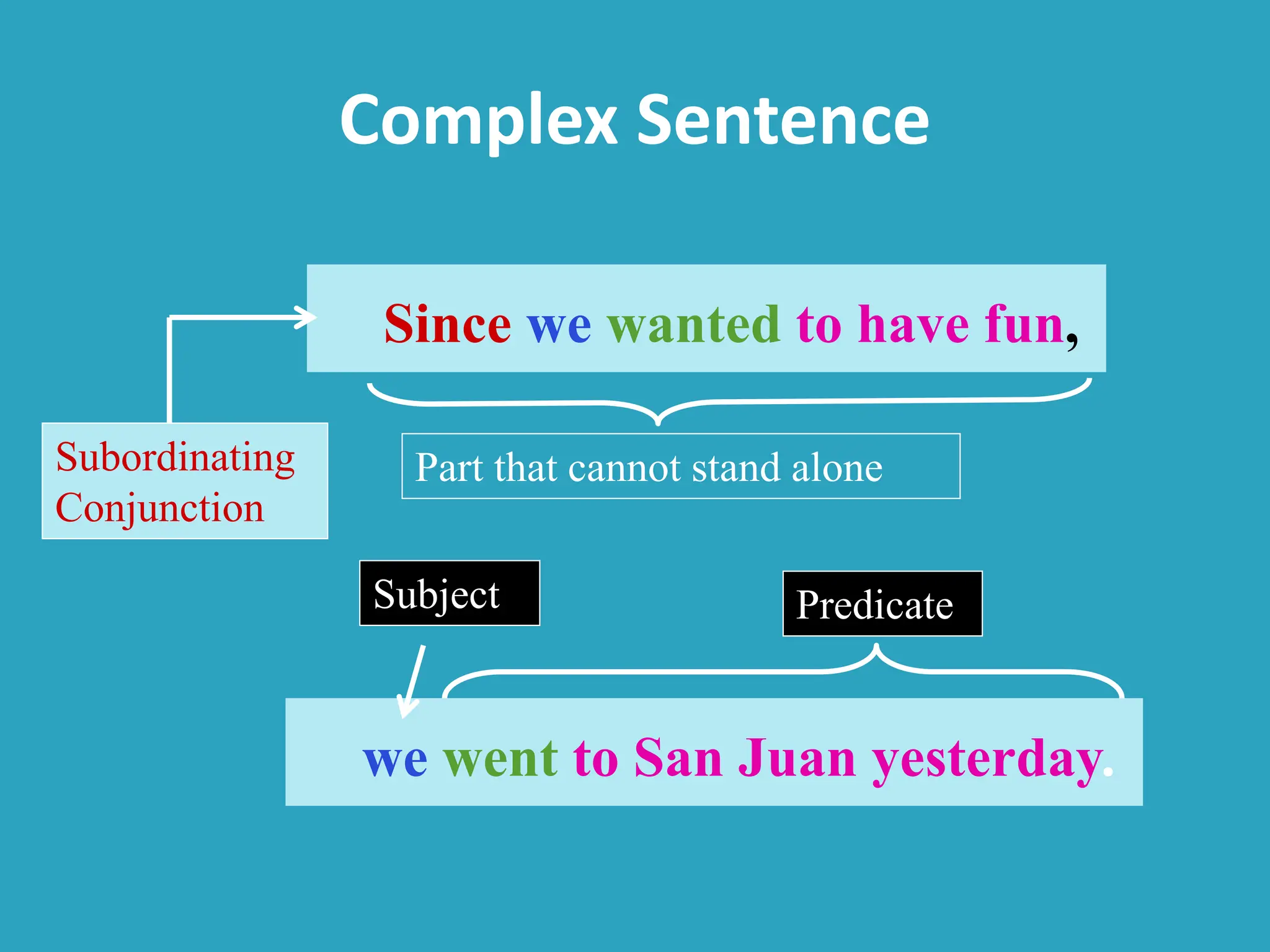 Complex Sentence

Since we wanted to have fun,

Subordinating Conjunction

Part that cannot stand alone

Subject

Predicate

we went to San Juan yesterday.